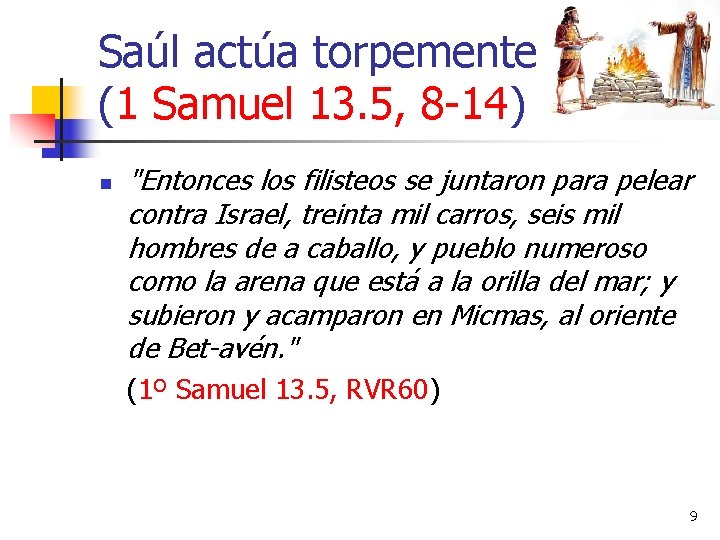 Saúl actúa torpemente (1 Samuel 13.5, 8-14)

"Entonces los filisteos se juntaron para pelear contra Israel, treinta mil carros, seis mil hombres de a caballo, y pueblo numeroso como la arena que está a la orilla del mar; y subieron y acamparon en Micmas, al oriente de Bet-avén."

(1º Samuel 13.5, RVR60)

9